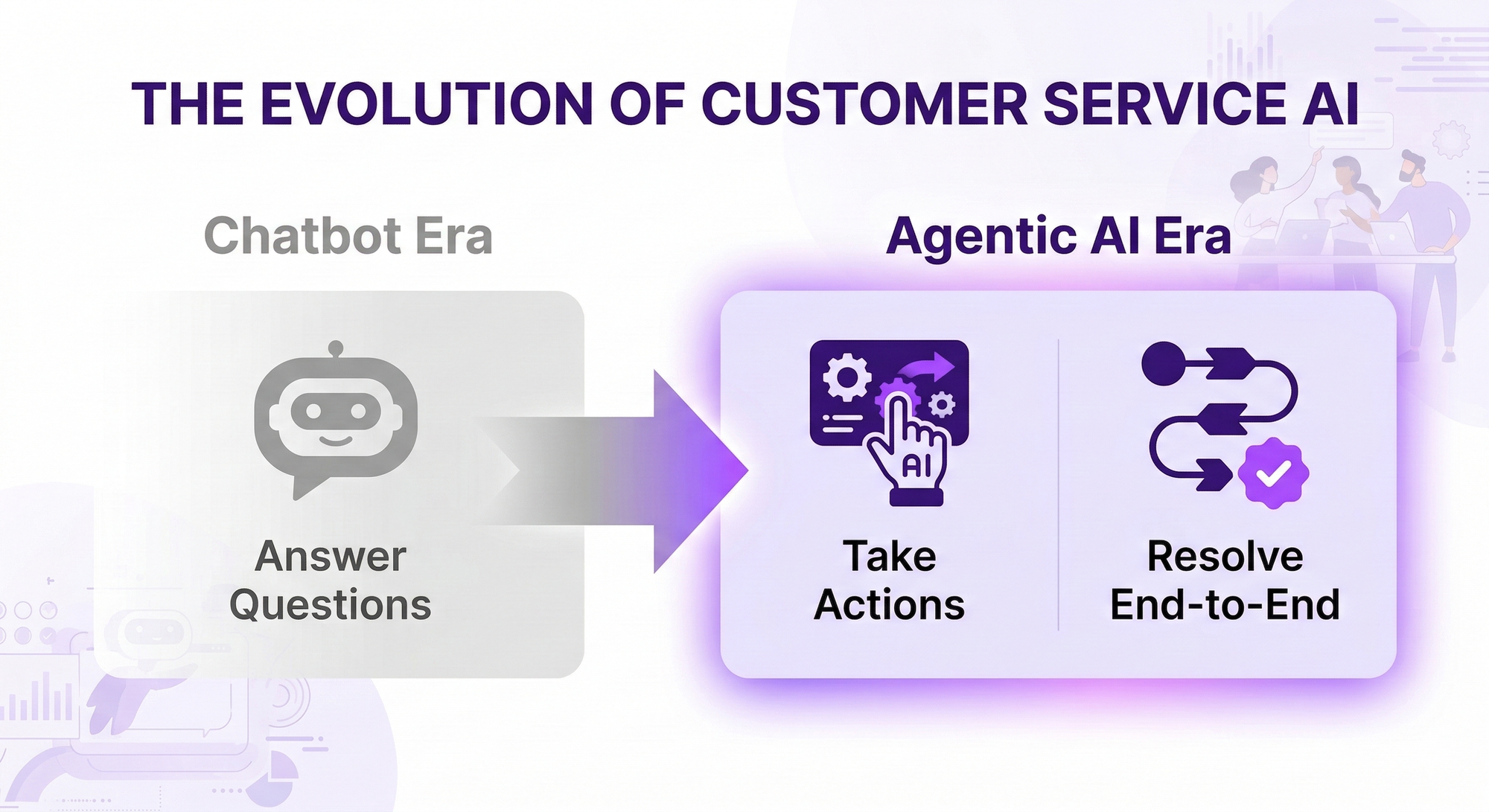 THE EVOLUTION OF CUSTOMER SERVICE AI

Chatbot Era

Answer Questions

Agentic AI Era

AI

Take Actions

Resolve End-to-End